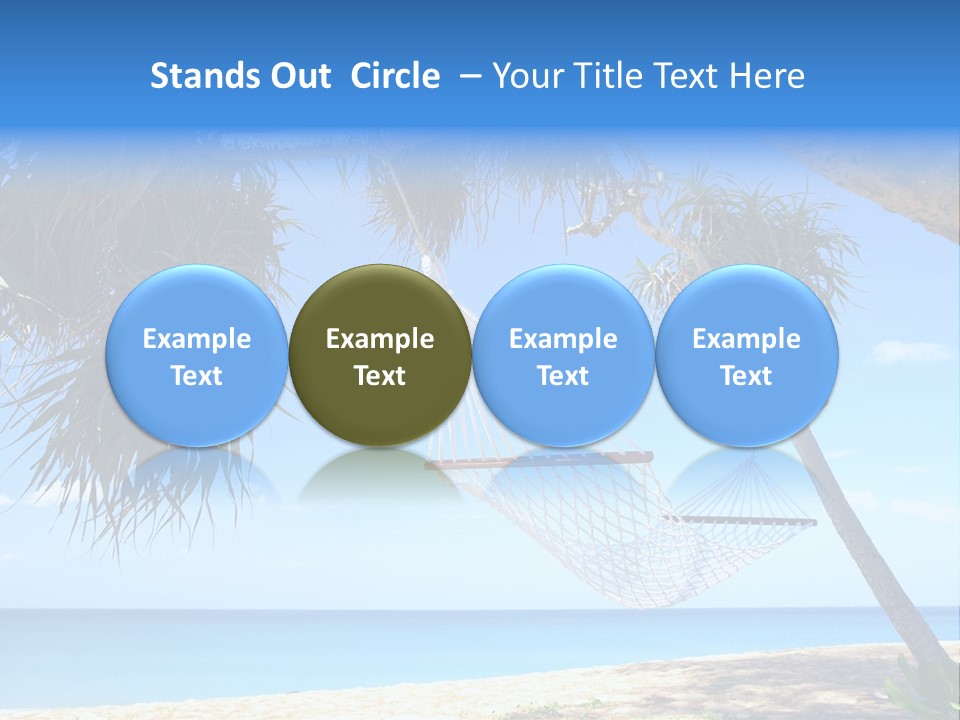 Stands Out Circle – Your Title Text Here

Example Text

Example Text

Example Text

Example Text